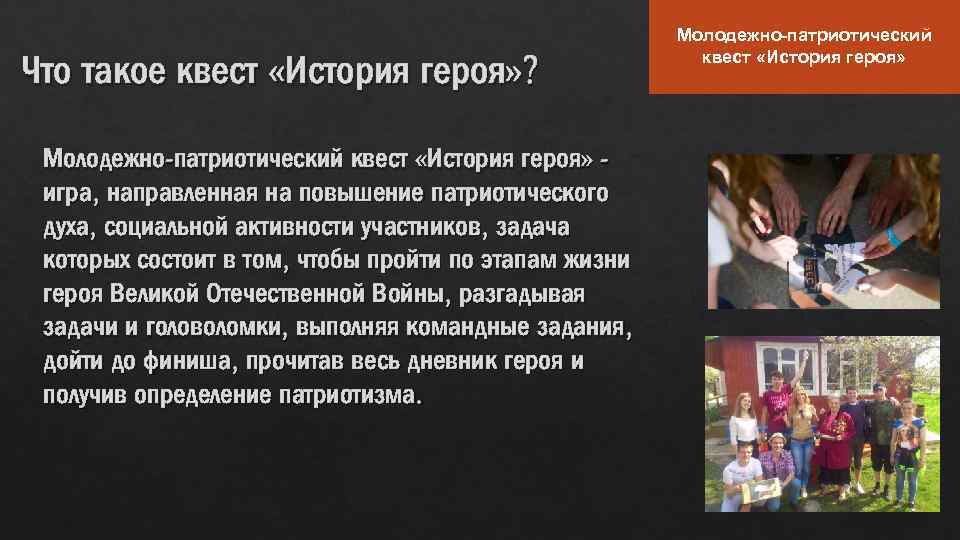 Молодежно-патриотический квест «История героя»

Что такое квест «История героя»?

Молодежно-патриотический квест «История героя» - игра, направленная на повышение патриотического духа, социальной активности участников, задача которых состоит в том, чтобы пройти по этапам жизни героя Великой Отечественной Войны, разгадывая задачи и головоломки, выполняя командные задания, дойти до финиша, прочитав весь дневник героя и получив определение патриотизма.